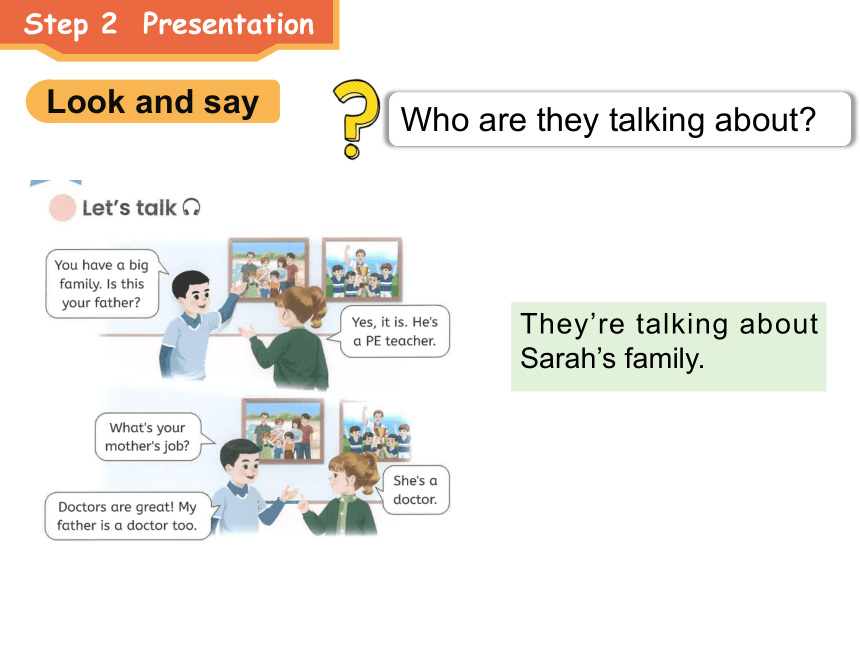 Step 2 Presentation

Look and say

Who are they talking about?

Let's talk

You have a big family. Is this your father?

Yes, it is. He's a PE teacher.

What's your mother's job?

She's a doctor.

Doctors are great! My father is a doctor too.

They're talking about Sarah's family.